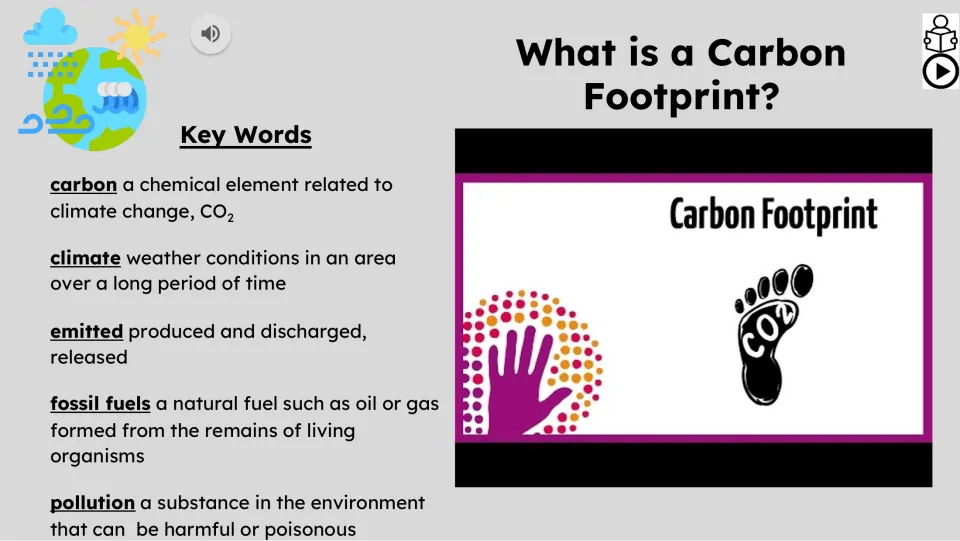 Key Words

carbon a chemical element related to climate change, $CO_2$

climate weather conditions in an area over a long period of time

emitted produced and discharged, released

fossil fuels a natural fuel such as oil or gas formed from the remains of living organisms

pollution a substance in the environment that can be harmful or poisonous

What is a Carbon Footprint?

Carbon Footprint

$CO_2$